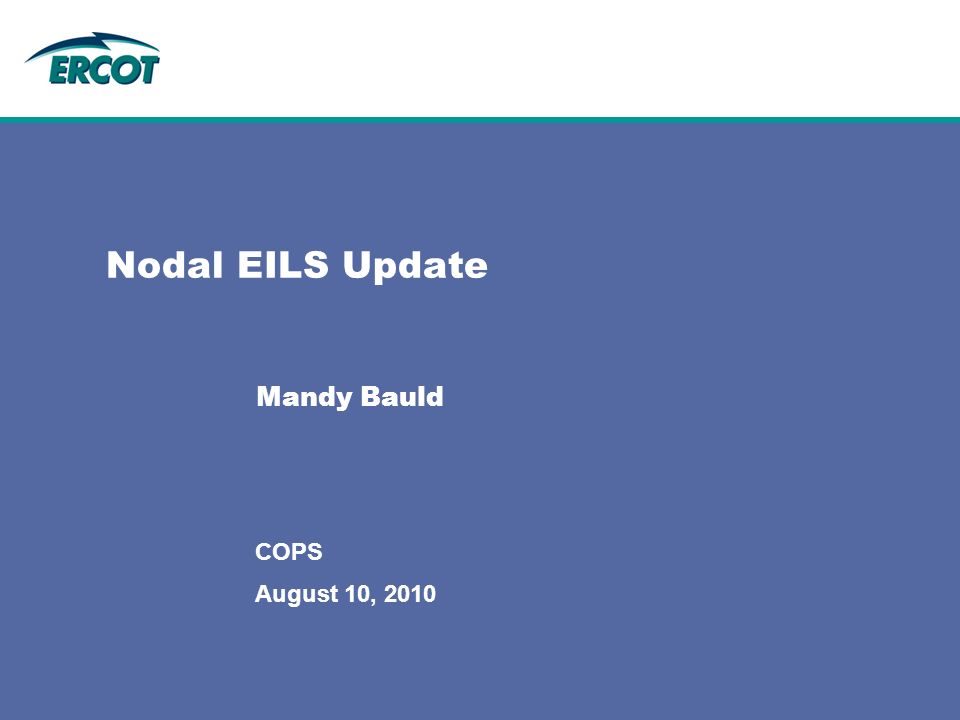 ERCOT

Nodal EILS Update

Mandy Bauld

COPS

August 10, 2010